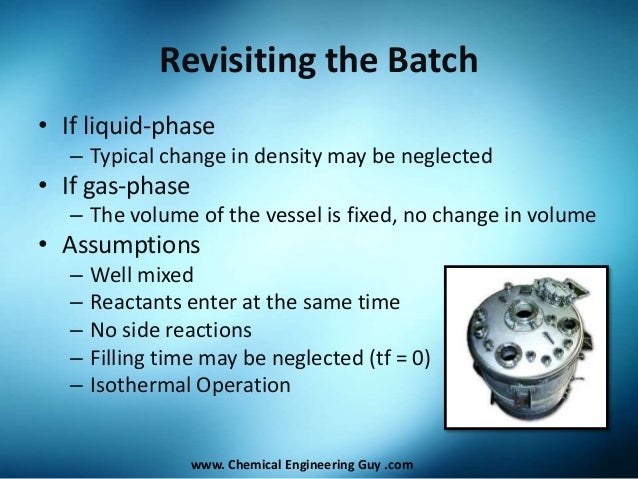 Revisiting the Batch

• If liquid-phase
 – Typical change in density may be neglected
• If gas-phase
 – The volume of the vessel is fixed, no change in volume
• Assumptions
 – Well mixed
 – Reactants enter at the same time
 – No side reactions
 – Filling time may be neglected (tf = 0)
 – Isothermal Operation

www. Chemical Engineering Guy .com